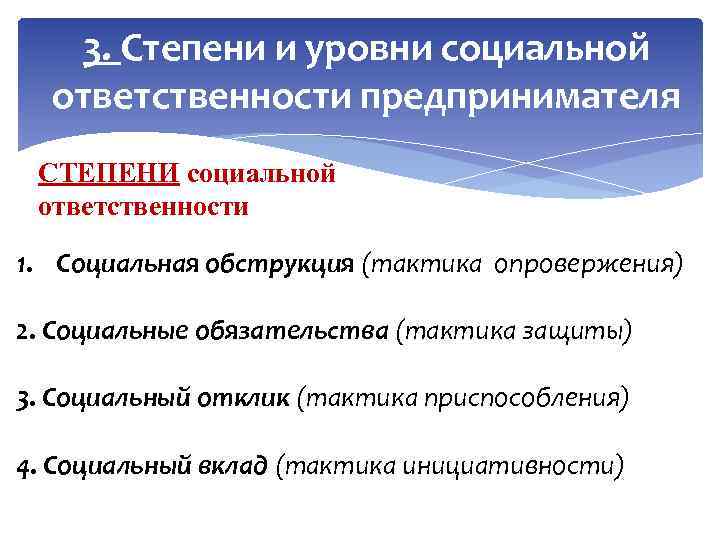 3. Степени и уровни социальной ответственности предпринимателя

СТЕПЕНИ социальной ответственности

1. Социальная обструкция (тактика опровержения)

2. Социальные обязательства (тактика защиты)

3. Социальный отклик (тактика приспособления)

4. Социальный вклад (тактика инициативности)